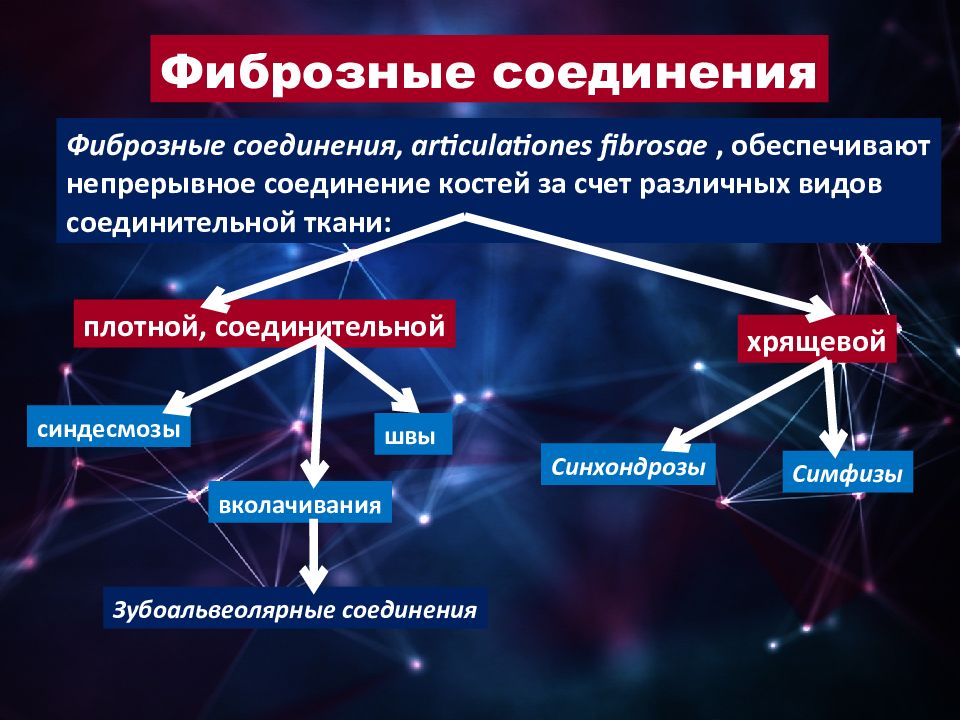 Фиброзные соединения

Фиброзные соединения, articulationes fibrosae , обеспечивают непрерывное соединение костей за счет различных видов соединительной ткани:

плотной, соединительной

хрящевой

синдесмозы

швы

вколачивания

Зубоальвеолярные соединения

Синхондрозы

Симфизы